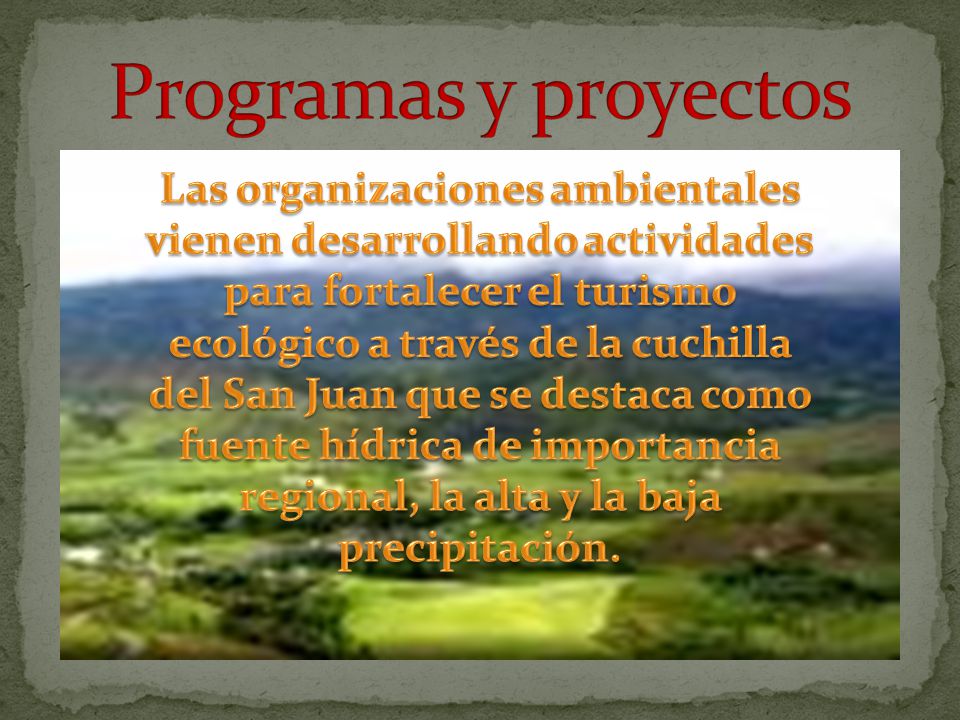 Programas y proyectos

Las organizaciones ambientales vienen desarrollando actividades para fortalecer el turismo ecológico a través de la cuchilla del San Juan que se destaca como fuente hídrica de importancia regional, la alta y la baja precipitación.